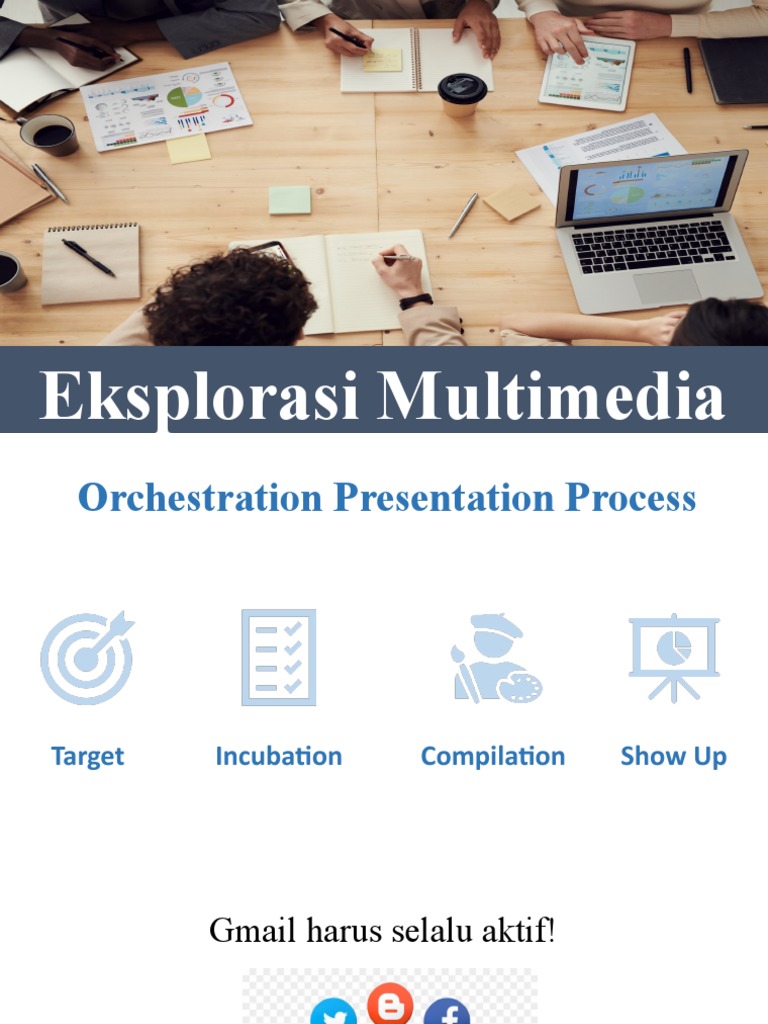 Eksplorasi Multimedia

Orchestration Presentation Process

Target

Incubation

Compilation

Show Up

Gmail harus selalu aktif!